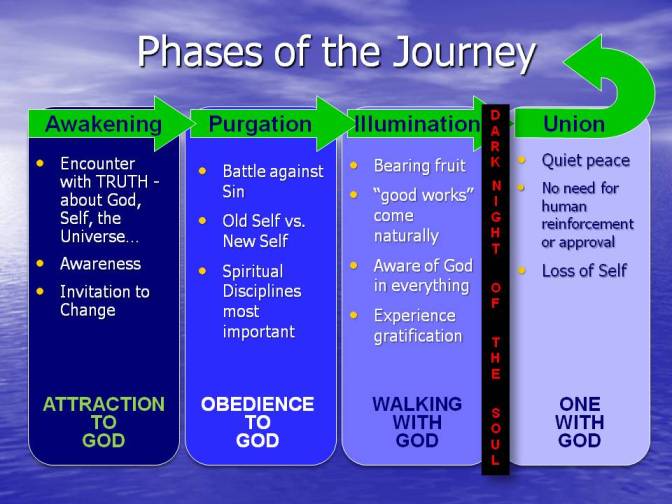 Phases of the Journey

Awakening

- Encounter with TRUTH - about God, Self, the Universe…
- Awareness
- Invitation to Change

ATTRACTION TO GOD

Purgation

- Battle against Sin
- Old Self vs. New Self
- Spiritual Disciplines most important

OBEDIENCE TO GOD

Illumination

- Bearing fruit
- "good works" come naturally
- Aware of God in everything
- Experience gratification

WALKING WITH GOD

DARK NIGHT OF THE SOUL

Union

- Quiet peace
- No need for human reinforcement or approval
- Loss of Self

ONE WITH GOD